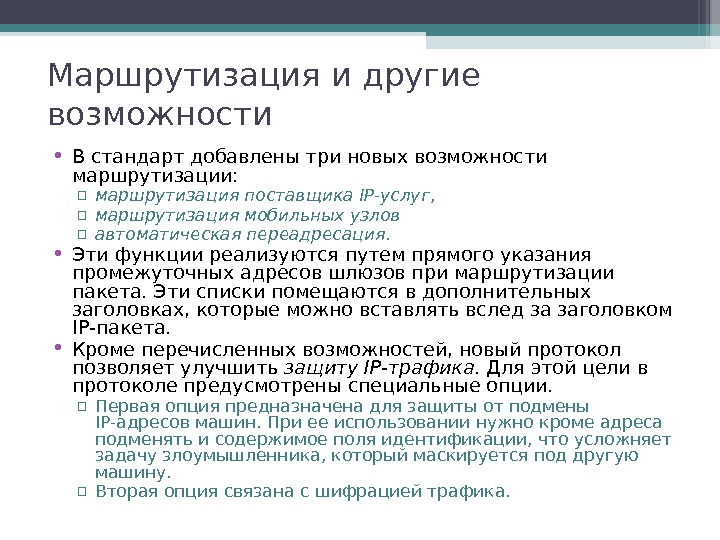 Маршрутизация и другие возможности

• В стандарт добавлены три новых возможности маршрутизации:
▫ маршрутизация поставщика IP-услуг,
▫ маршрутизация мобильных узлов
▫ автоматическая переадресация.
• Эти функции реализуются путем прямого указания промежуточных адресов шлюзов при маршрутизации пакета. Эти списки помещаются в дополнительных заголовках, которые можно вставлять вслед за заголовком IP-пакета.
• Кроме перечисленных возможностей, новый протокол позволяет улучшить защиту IP-трафика. Для этой цели в протоколе предусмотрены специальные опции.
▫ Первая опция предназначена для защиты от подмены IP-адресов машин. При ее использовании нужно кроме адреса подменять и содержимое поля идентификации, что усложняет задачу злоумышленника, который маскируется под другую машину.
▫ Вторая опция связана с шифрацией трафика.